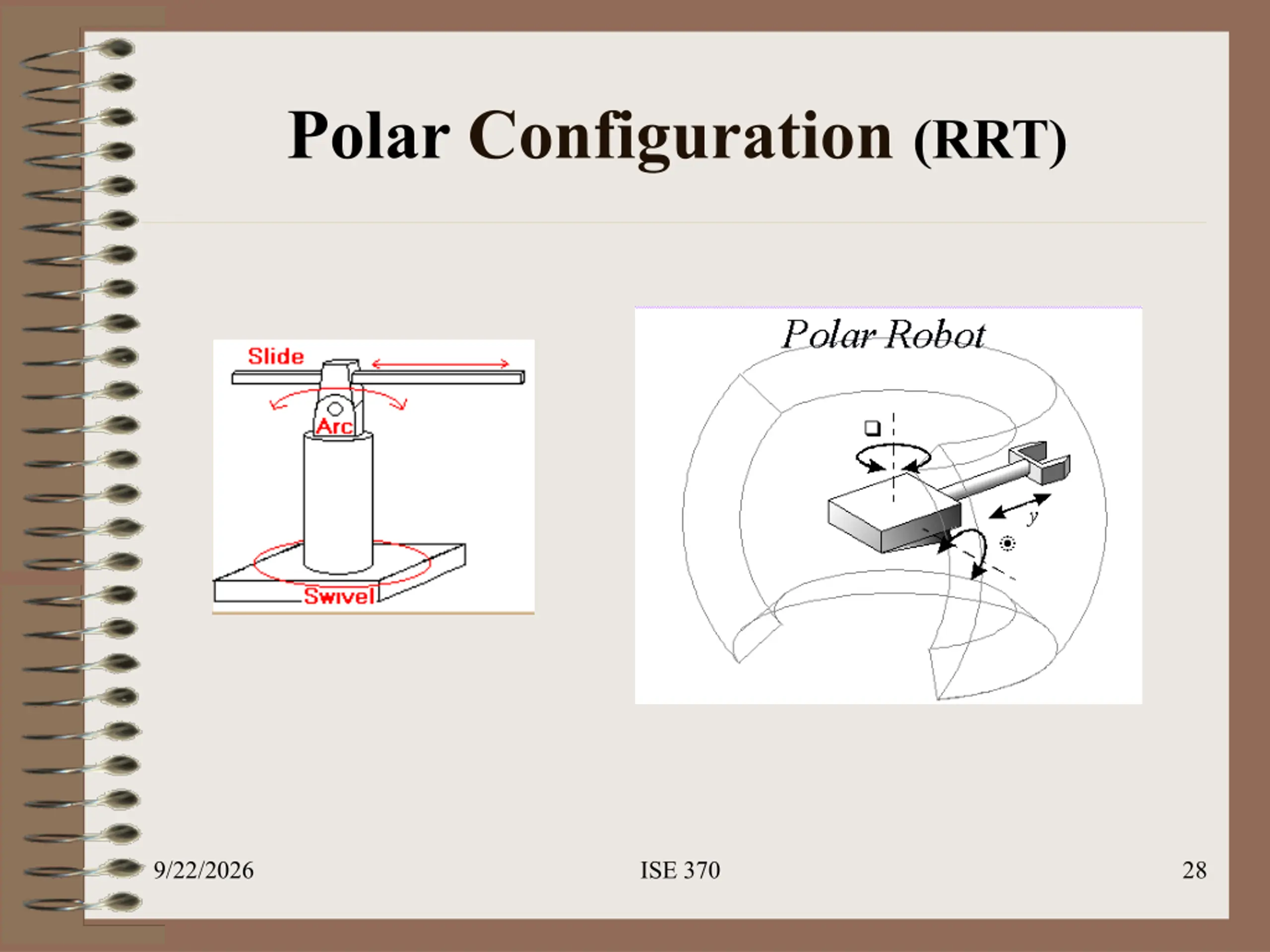 Polar Configuration (RRT)

Slide

Arc

Swivel

Polar Robot

y

9/22/2026

ISE 370

28